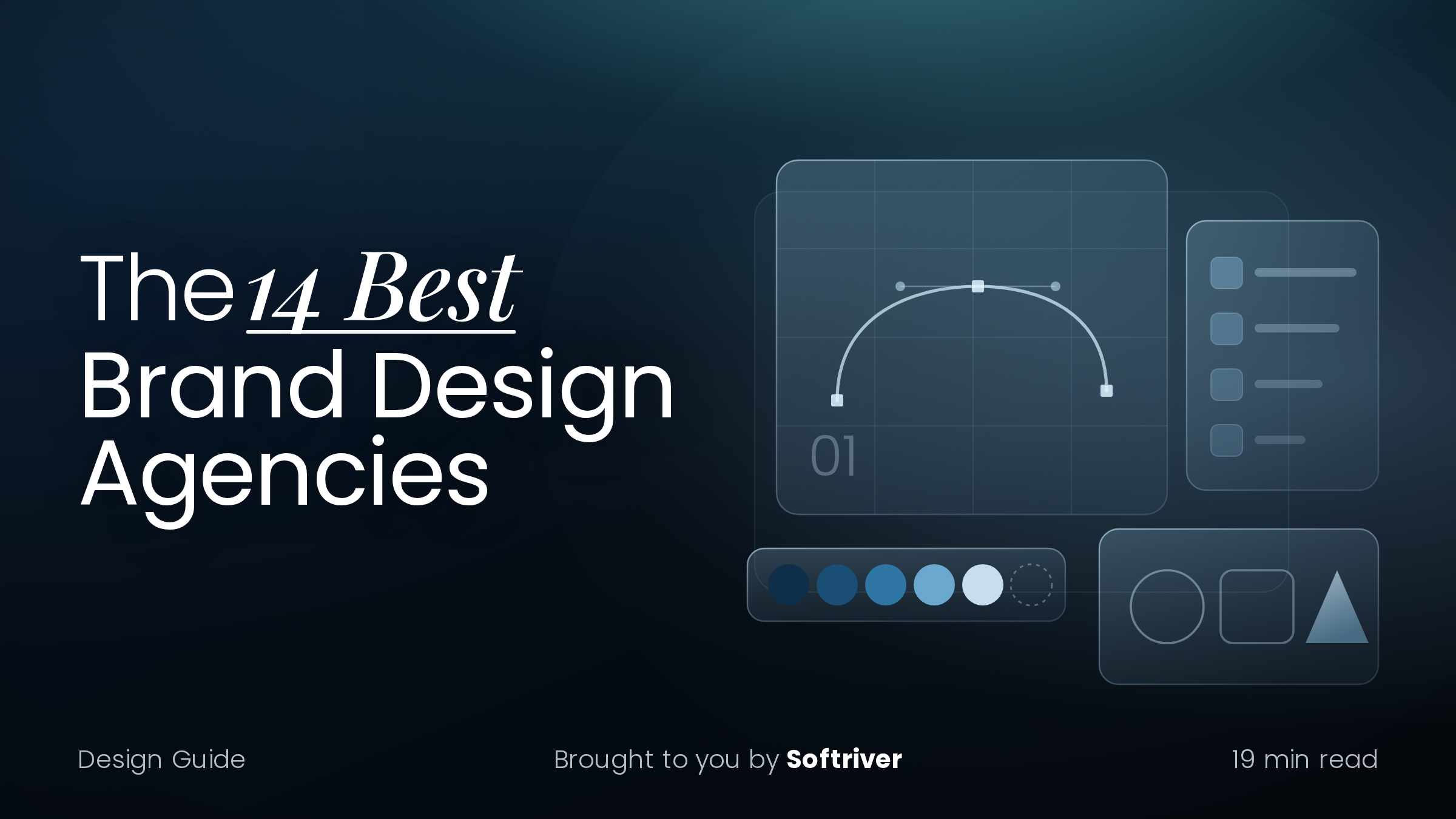 The 14 Best
Brand Design
Agencies

01

Design Guide

Brought to you by Softriver

19 min read